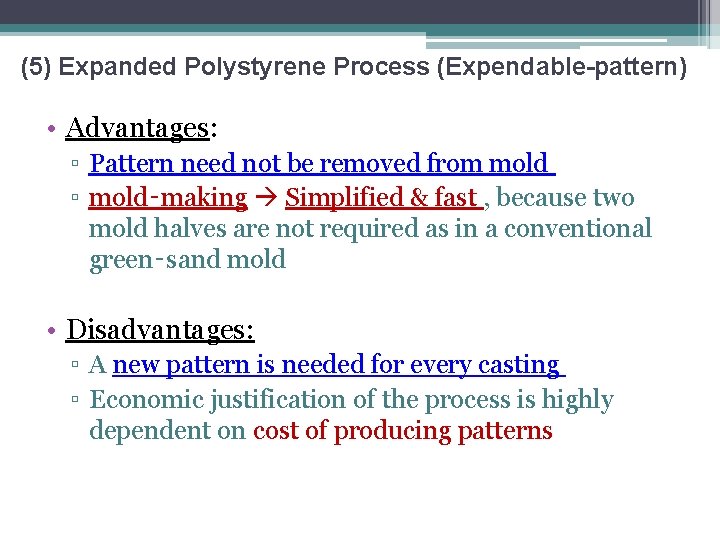 (5) Expanded Polystyrene Process (Expendable-pattern)

• Advantages:
▫ Pattern need not be removed from mold
▫ mold-making → Simplified & fast , because two mold halves are not required as in a conventional green-sand mold

• Disadvantages:
▫ A new pattern is needed for every casting
▫ Economic justification of the process is highly dependent on cost of producing patterns